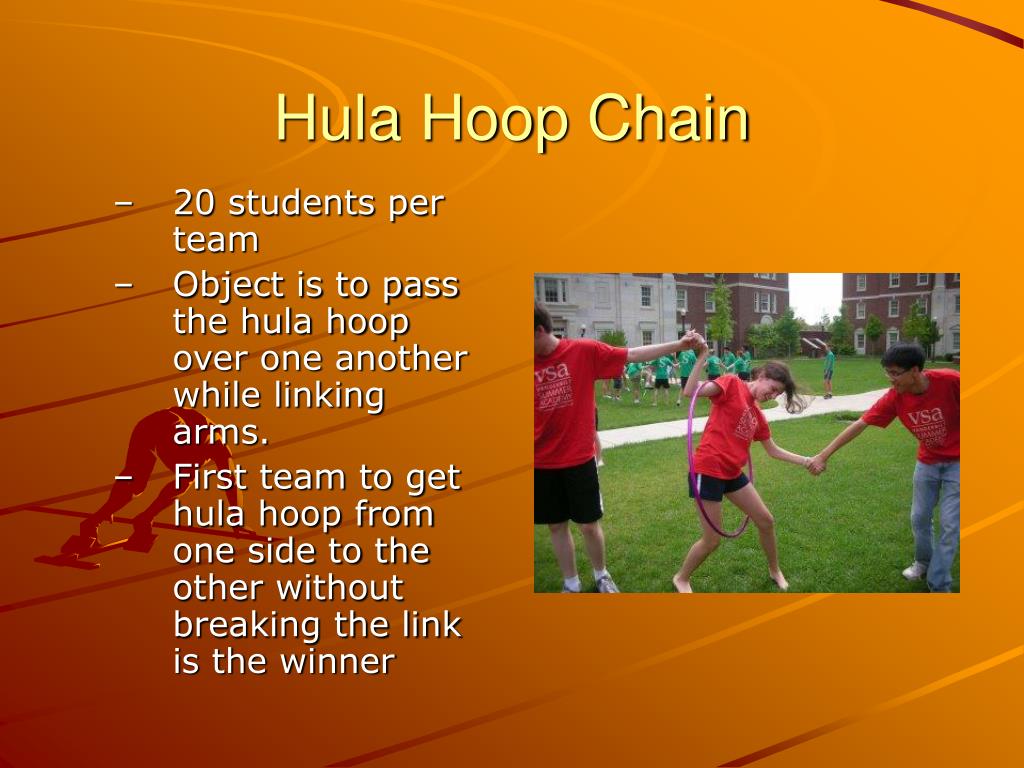 Hula Hoop Chain

– 20 students per team

– Object is to pass the hula hoop over one another while linking arms.

– First team to get hula hoop from one side to the other without breaking the link is the winner

vsa

vsa